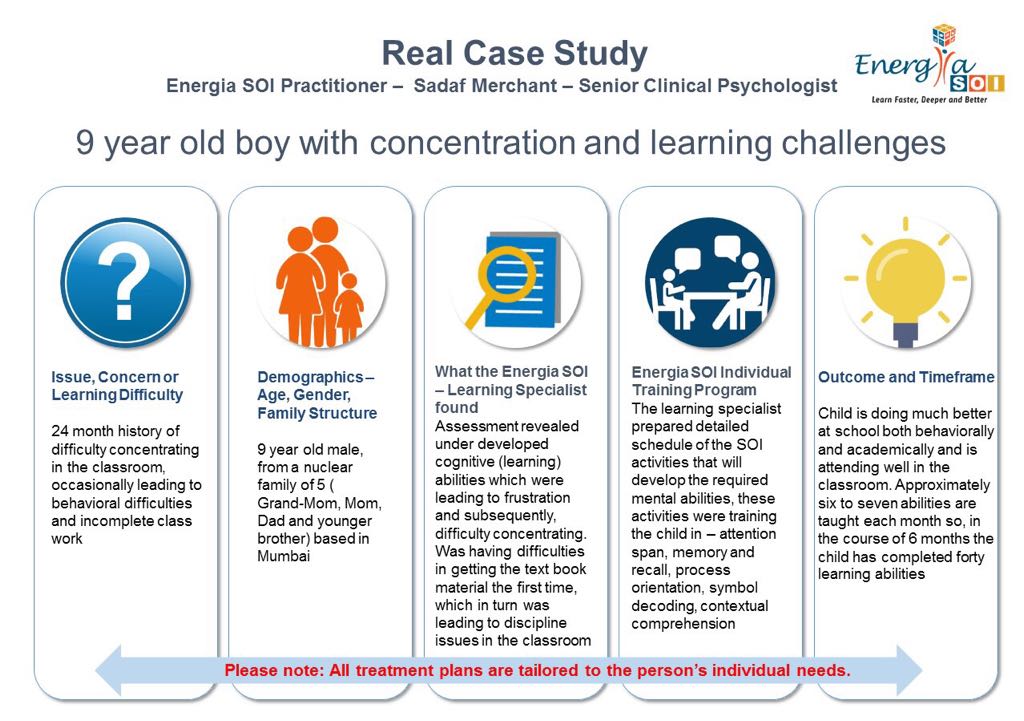 Real Case Study

Energia SOI Practitioner – Sadaf Merchant – Senior Clinical Psychologist

Energia SOI
Learn Faster, Deeper and Better

9 year old boy with concentration and learning challenges

Issue, Concern or Learning Difficulty

24 month history of difficulty concentrating in the classroom, occasionally leading to behavioral difficulties and incomplete class work

Demographics – Age, Gender, Family Structure

9 year old male, from a nuclear family of 5 ( Grand-Mom, Mom, Dad and younger brother) based in Mumbai

What the Energia SOI – Learning Specialist found

Assessment revealed under developed cognitive (learning) abilities which were leading to frustration and subsequently, difficulty concentrating. Was having difficulties in getting the text book material the first time, which in turn was leading to discipline issues in the classroom

Energia SOI Individual Training Program

The learning specialist prepared detailed schedule of the SOI activities that will develop the required mental abilities, these activities were training the child in – attention span, memory and recall, process orientation, symbol decoding, contextual comprehension

Outcome and Timeframe

Child is doing much better at school both behaviorally and academically and is attending well in the classroom. Approximately six to seven abilities are taught each month so, in the course of 6 months the child has completed forty learning abilities

Please note: All treatment plans are tailored to the person's individual needs.